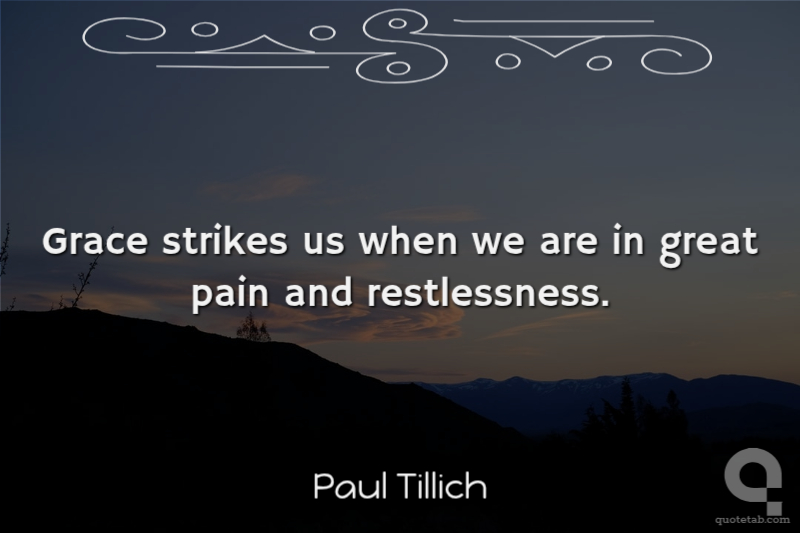 Grace strikes us when we are in great pain and restlessness.

Paul Tillich

quotetab.com